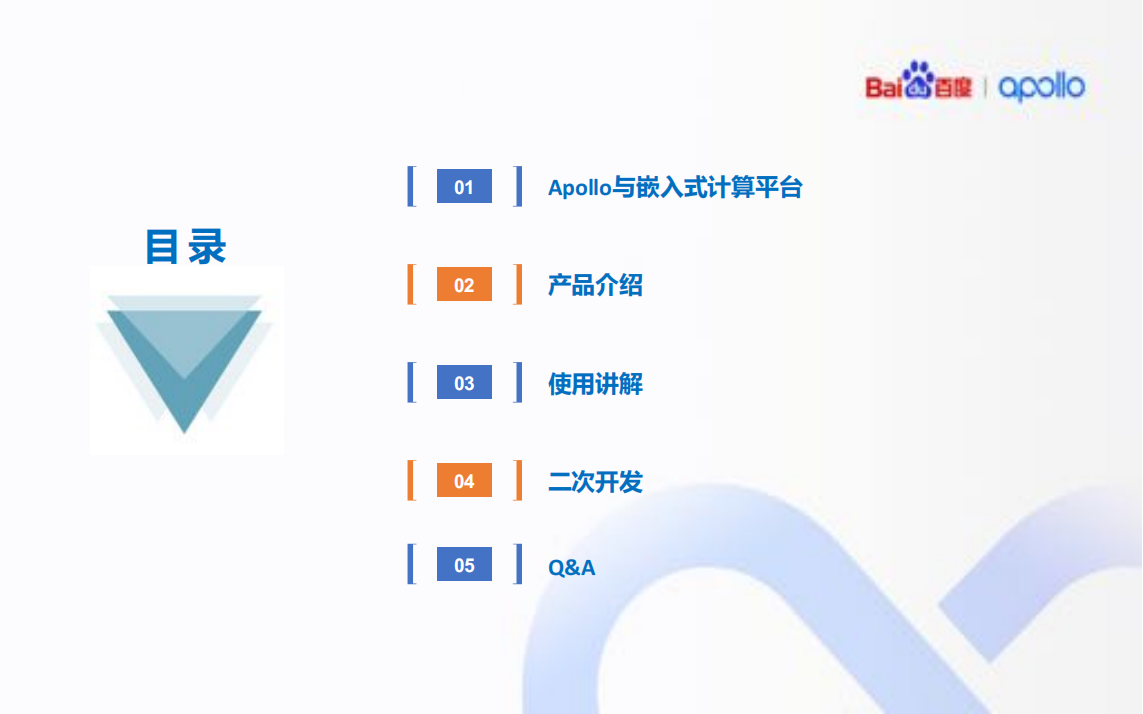 Bai du 百度 | apollo

目录

01 Apollo与嵌入式计算平台

02 产品介绍

03 使用讲解

04 二次开发

05 Q&A